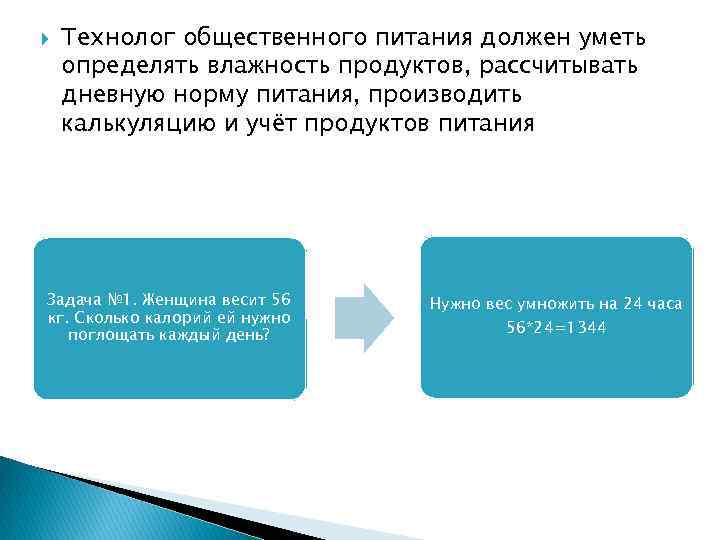 Технолог общественного питания должен уметь определять влажность продуктов, рассчитывать дневную норму питания, производить калькуляцию и учёт продуктов питания

Задача №1. Женщина весит 56 кг. Сколько калорий ей нужно поглощать каждый день?

Нужно вес умножить на 24 часа
$56*24=1344$